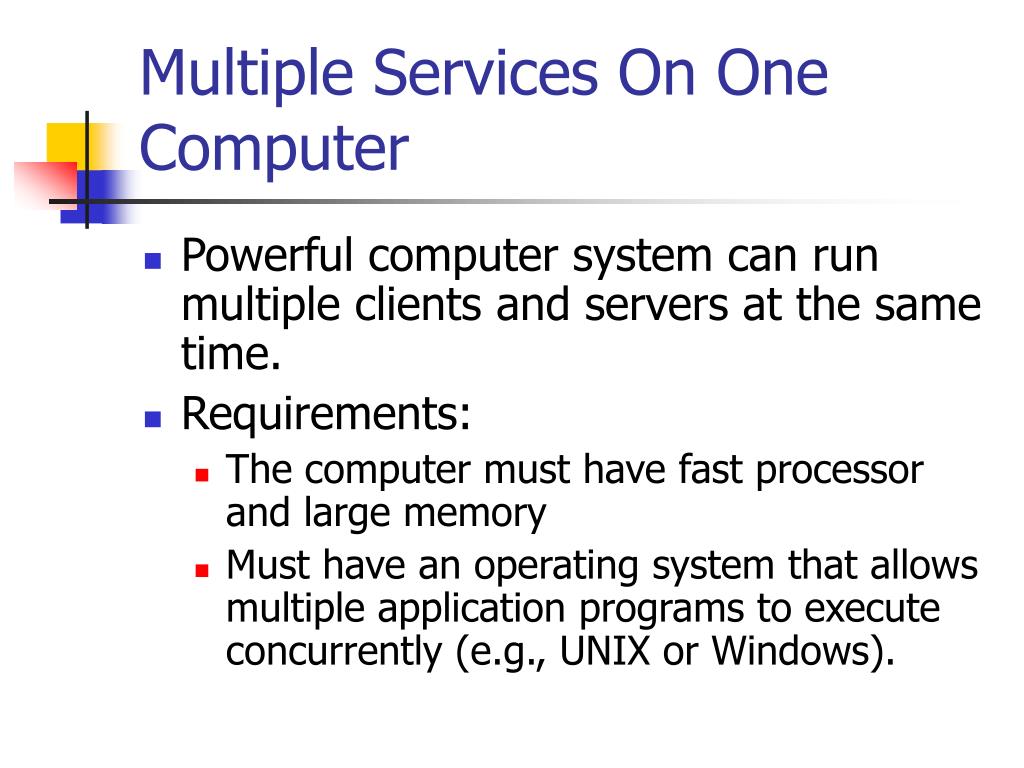 Multiple Services On One Computer

- Powerful computer system can run multiple clients and servers at the same time.
- Requirements:
  - The computer must have fast processor and large memory
  - Must have an operating system that allows multiple application programs to execute concurrently (e.g., UNIX or Windows).